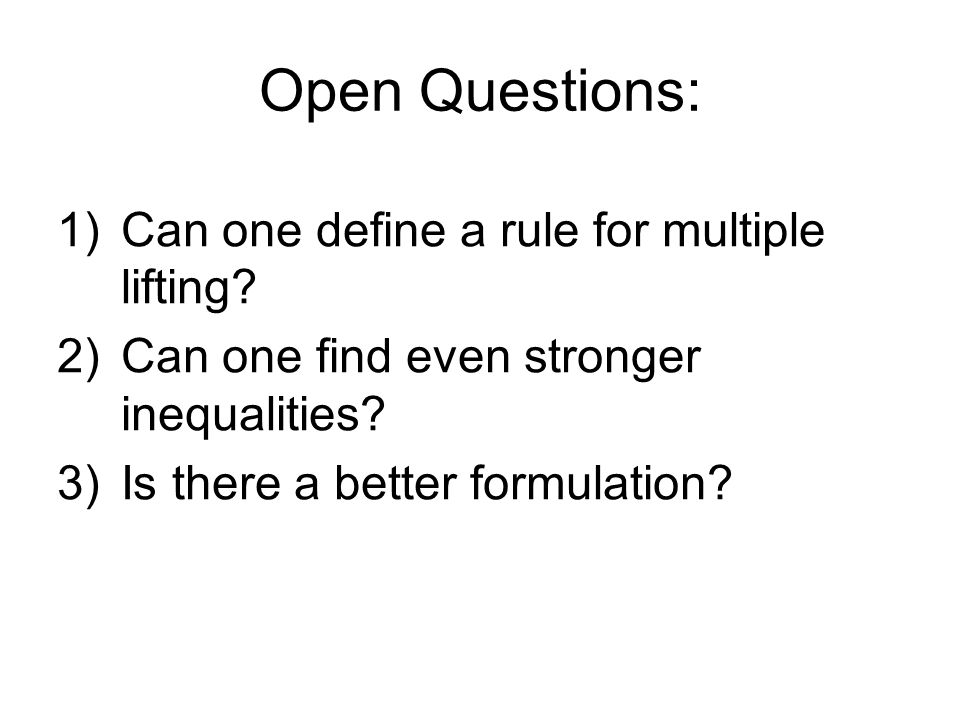 Open Questions:

1) Can one define a rule for multiple lifting?
2) Can one find even stronger inequalities?
3) Is there a better formulation?